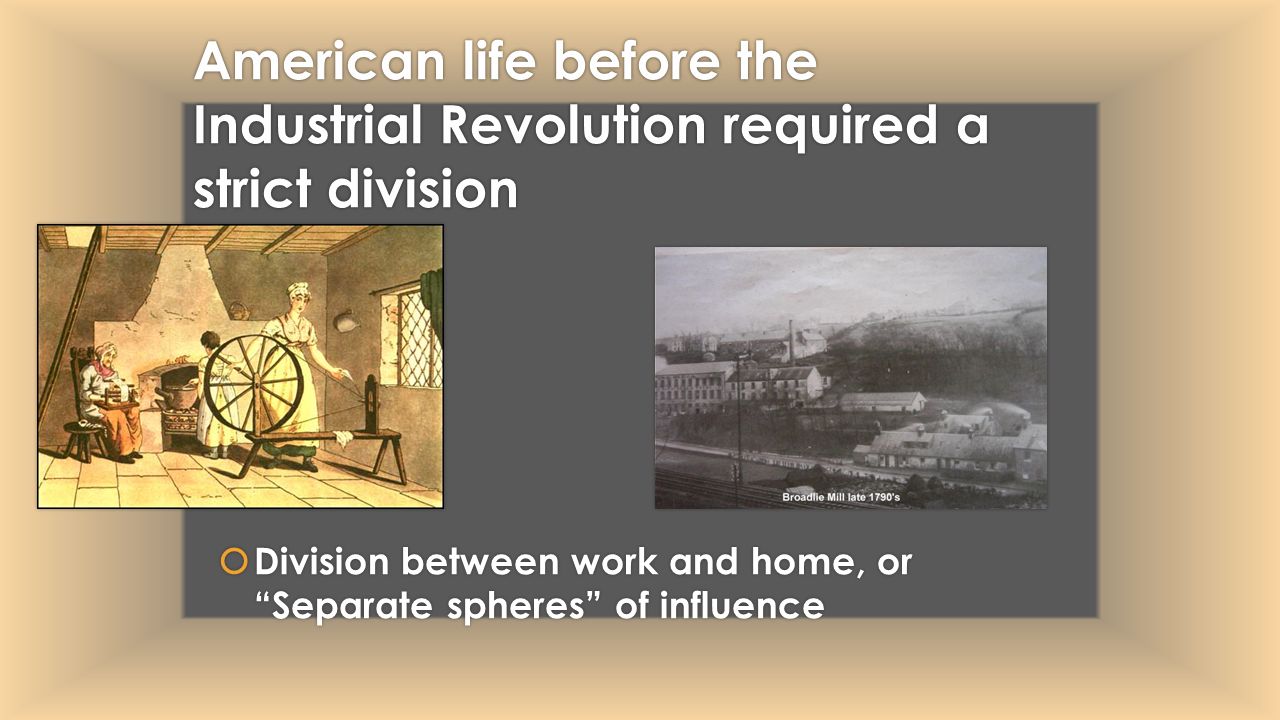 American life before the Industrial Revolution required a strict division

Broadlie Mill late 1790's

Division between work and home, or "Separate spheres" of influence